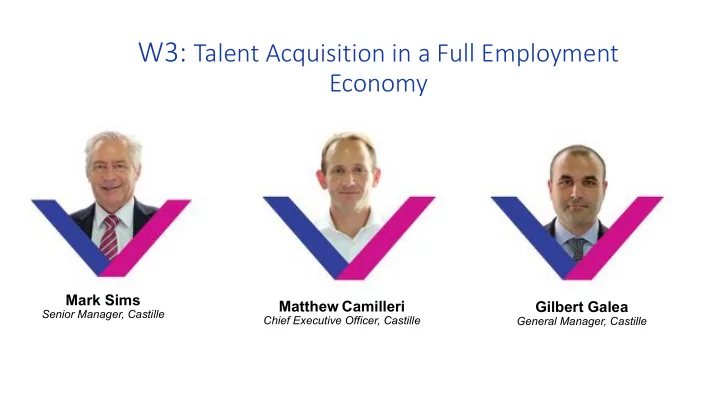 W3: Talent Acquisition in a Full Employment Economy

Mark Sims
Senior Manager, Castille

Matthew Camilleri
Chief Executive Officer, Castille

Gilbert Galea
General Manager, Castille